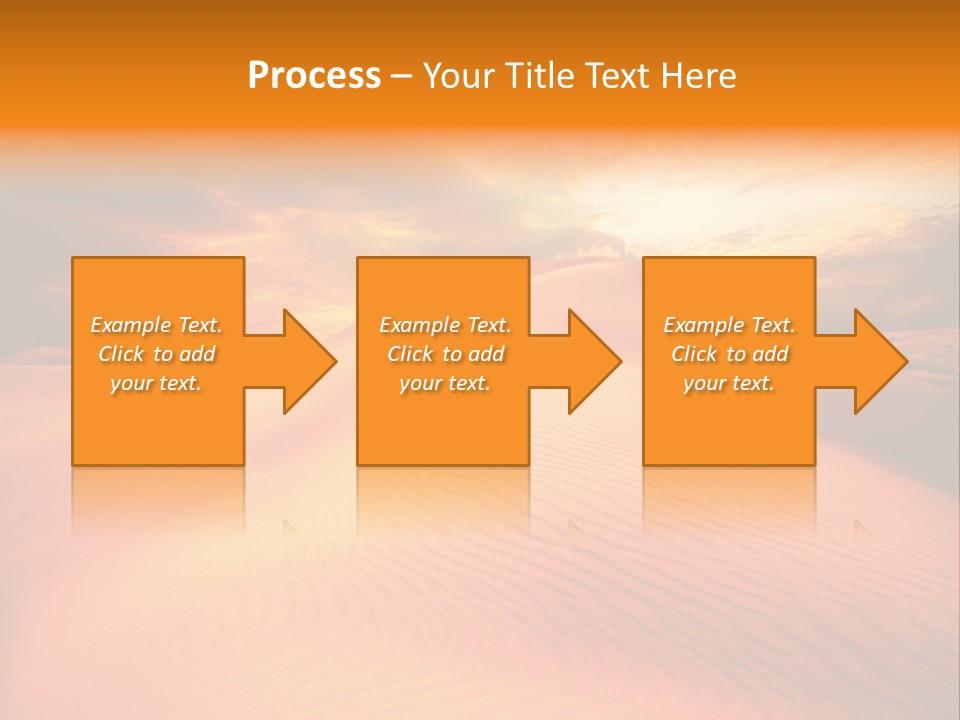 Process – Your Title Text Here

Example Text. Click to add your text.

Example Text. Click to add your text.

Example Text. Click to add your text.